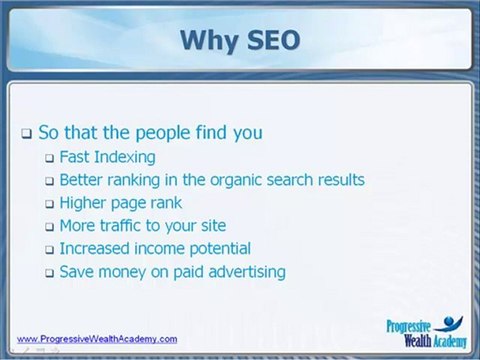 Why SEO

❑ So that the people find you
❑ Fast Indexing
❑ Better ranking in the organic search results
❑ Higher page rank
❑ More traffic to your site
❑ Increased income potential
❑ Save money on paid advertising

www.ProgressiveWealthAcademy.com

Progressive Wealth Academy